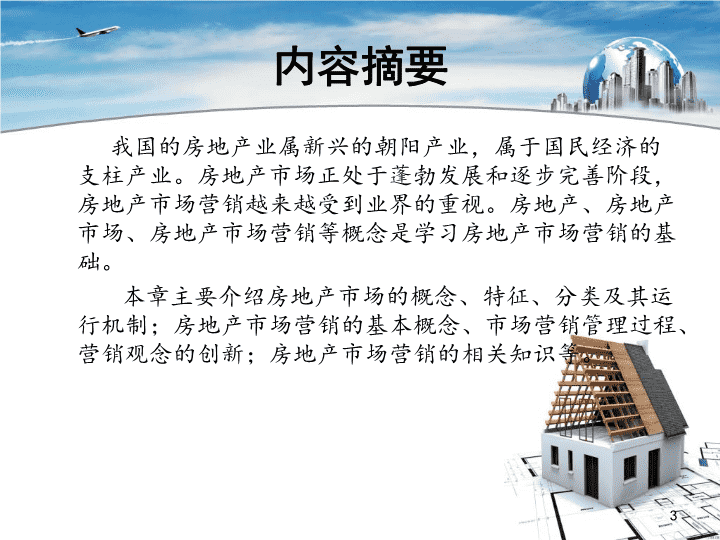 内容摘要

我国的房地产业属新兴的朝阳产业，属于国民经济的支柱产业。房地产市场正处于蓬勃发展和逐步完善阶段，房地产市场营销越来越受到业界的重视。房地产、房地产市场、房地产市场营销等概念是学习房地产市场营销的基础。

本章主要介绍房地产市场的概念、特征、分类及其运行机制；房地产市场营销的基本概念、市场营销管理过程、营销观念的创新；房地产市场营销的相关知识等。

3